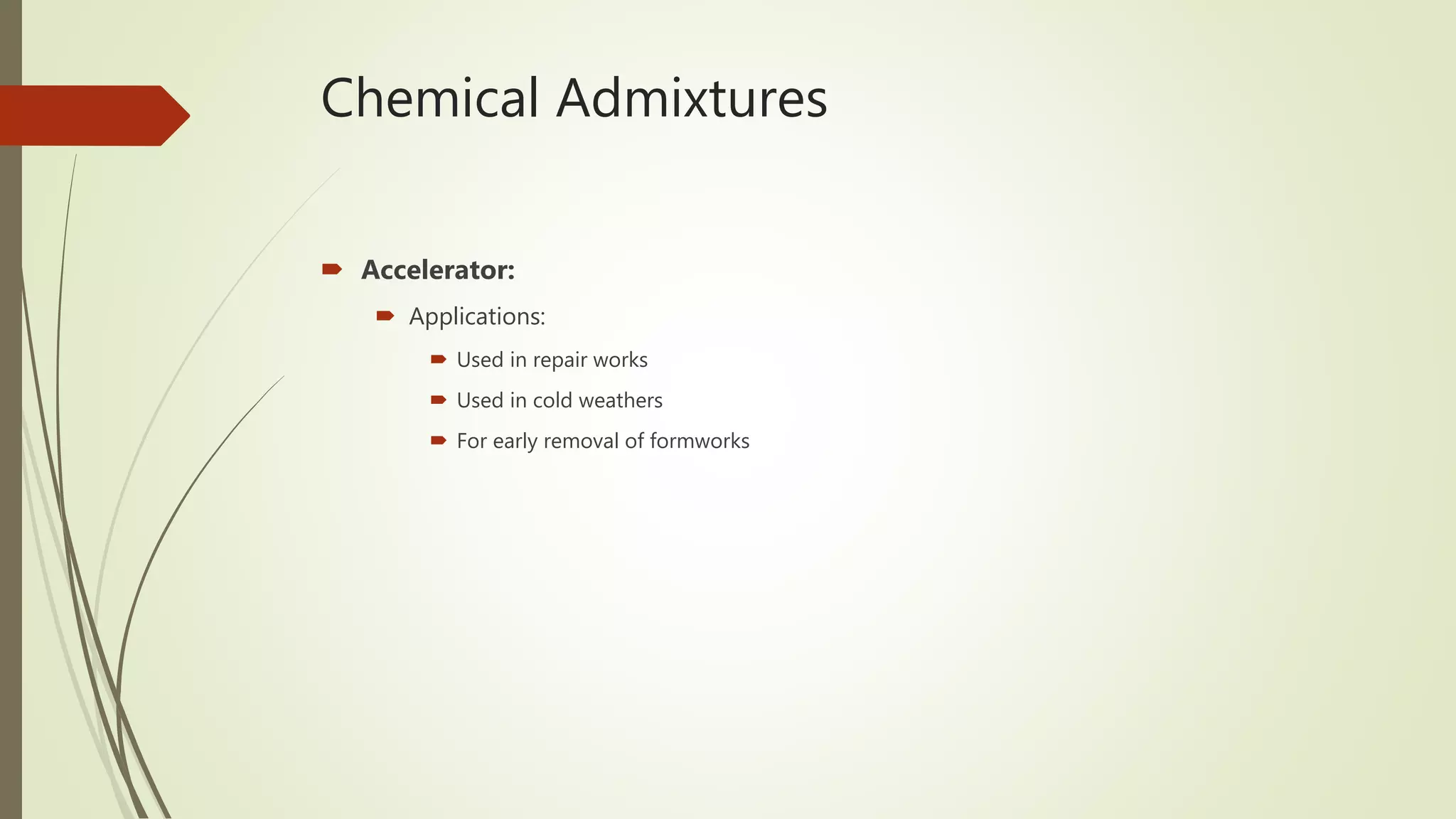 Chemical Admixtures

Accelerator:

Applications:

Used in repair works

Used in cold weathers

For early removal of formworks